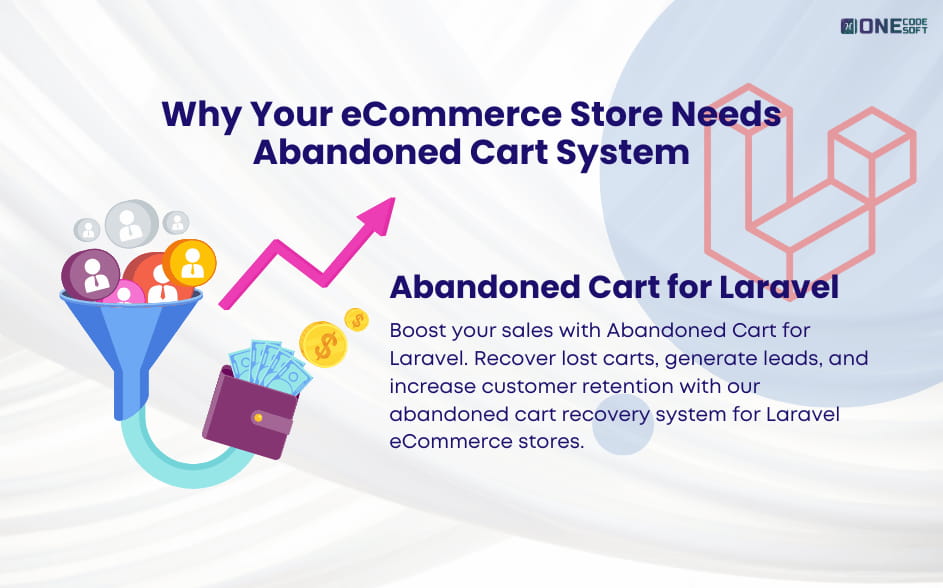 ONE CODE SOFT

Why Your eCommerce Store Needs Abandoned Cart System

Abandoned Cart for Laravel

Boost your sales with Abandoned Cart for Laravel. Recover lost carts, generate leads, and increase customer retention with our abandoned cart recovery system for Laravel eCommerce stores.